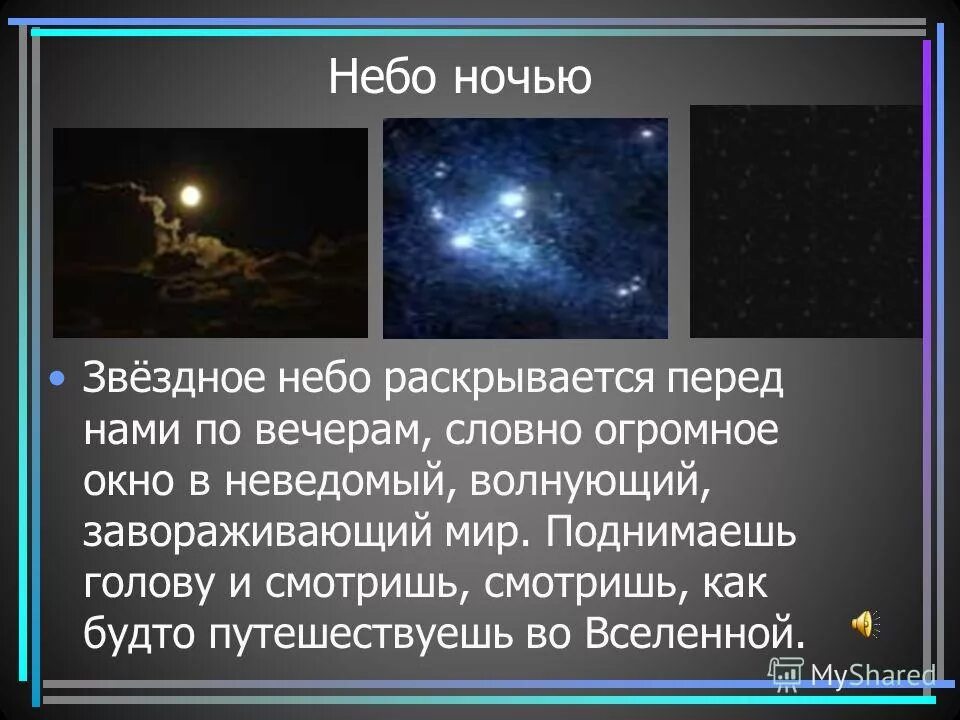 Небо ночью

• Звёздное небо раскрывается перед нами по вечерам, словно огромное окно в неведомый, волнующий, завораживающий мир. Поднимаешь голову и смотришь, смотришь, как будто путешествуешь во Вселенной.

MyShared